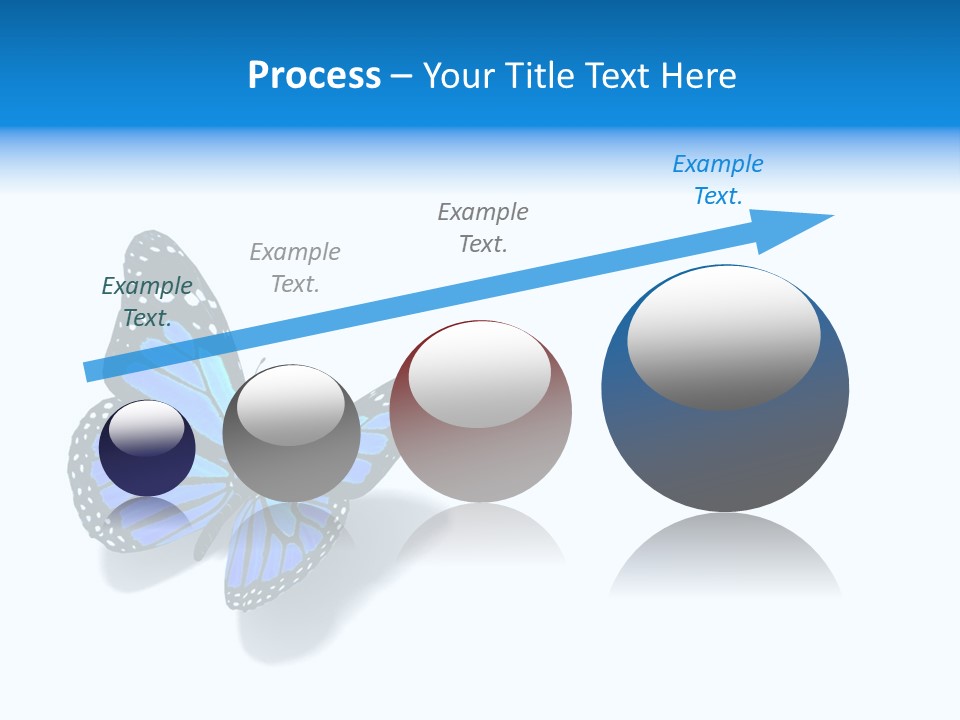 Process – Your Title Text Here

Example Text.

Example Text.

Example Text.

Example Text.